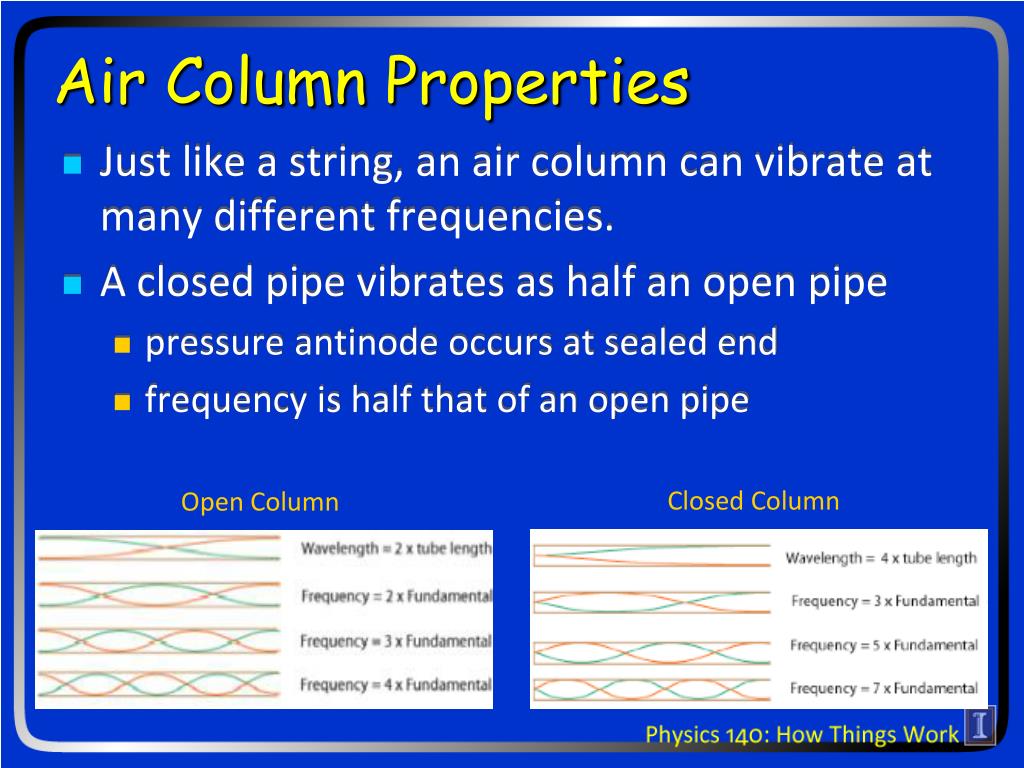 Air Column Properties

Just like a string, an air column can vibrate at many different frequencies.

A closed pipe vibrates as half an open pipe

pressure antinode occurs at sealed end

frequency is half that of an open pipe

Open Column

Wavelength = 2 x tube length

Frequency = 2 x Fundamental

Frequency = 3 x Fundamental

Frequency = 4 x Fundamental

Closed Column

Wavelength = 4 x tube length

Frequency = 3 x Fundamental

Frequency = 5 x Fundamental

Frequency = 7 x Fundamental

Physics 140: How Things Work

I